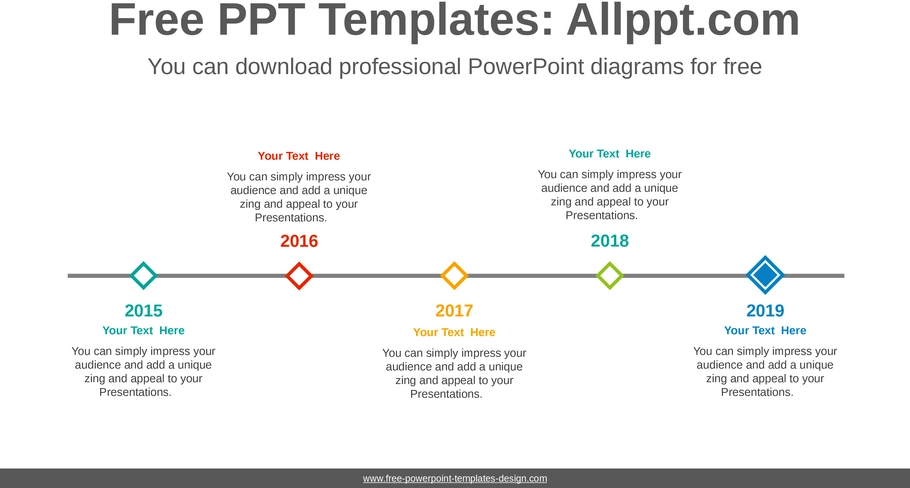 Free PPT Templates: Allppt.com

You can download professional PowerPoint diagrams for free

Your Text Here

You can simply impress your audience and add a unique zing and appeal to your Presentations.

2016

Your Text Here

You can simply impress your audience and add a unique zing and appeal to your Presentations.

2018

2015

Your Text Here

You can simply impress your audience and add a unique zing and appeal to your Presentations.

2017

Your Text Here

You can simply impress your audience and add a unique zing and appeal to your Presentations.

2019

Your Text Here

You can simply impress your audience and add a unique zing and appeal to your Presentations.

www.free-powerpoint-templates-design.com